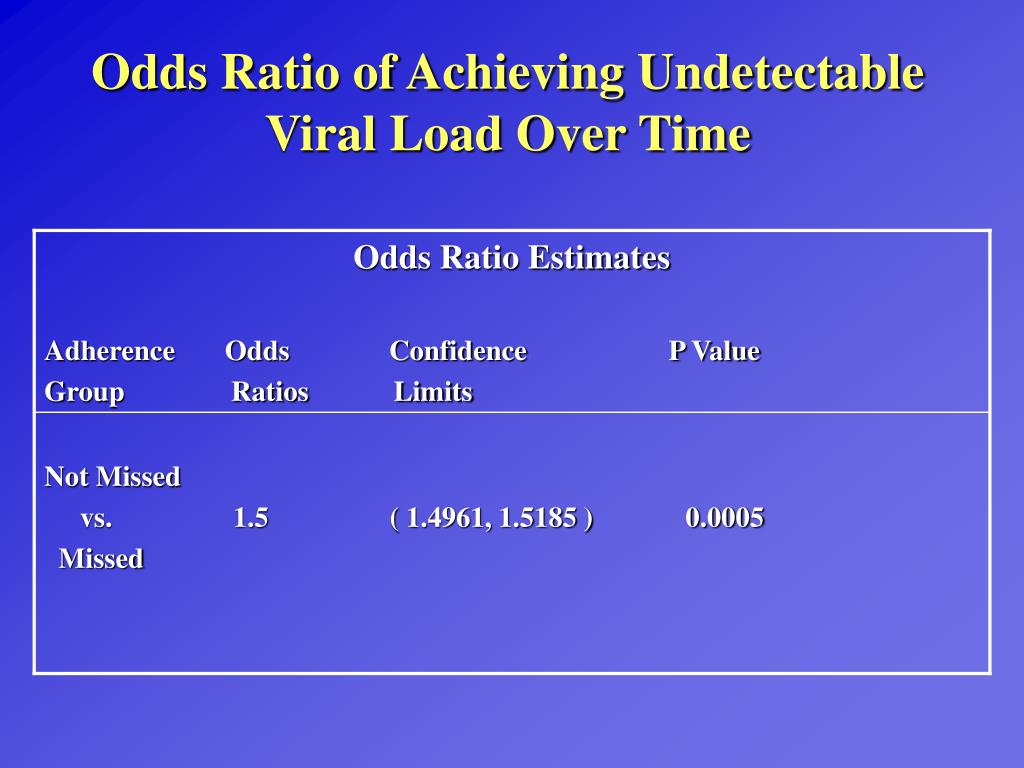 Odds Ratio of Achieving Undetectable Viral Load Over Time

Odds Ratio Estimates

| Adherence Group | Odds Ratios | Confidence Limits | P Value |
|---|---|---|---|
| Not Missed vs. Missed | 1.5 | ( 1.4961, 1.5185 ) | 0.0005 |